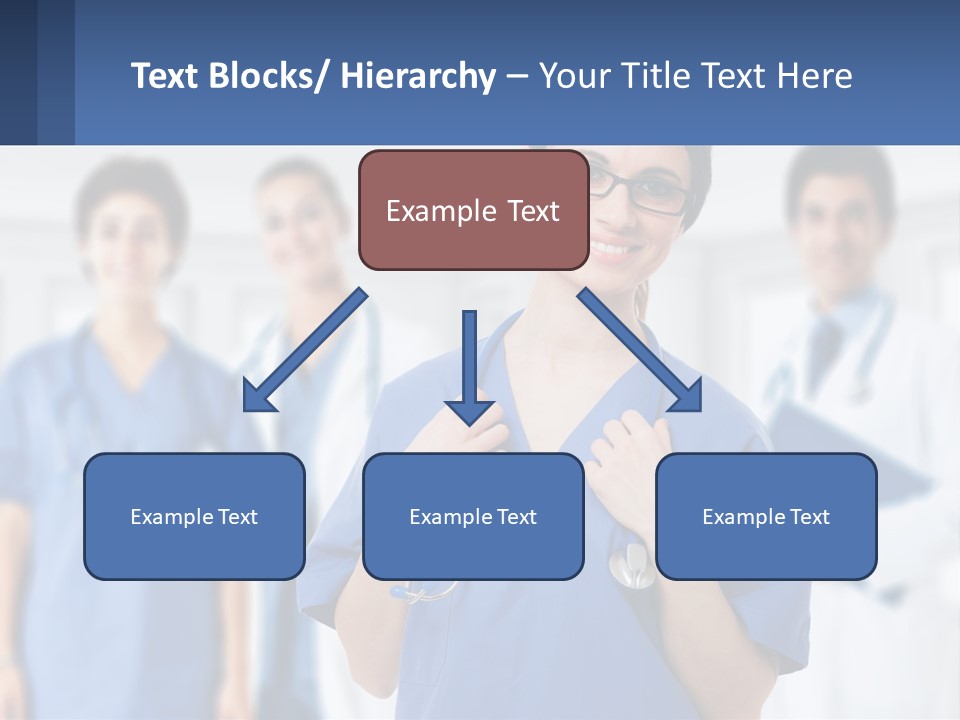 Text Blocks/ Hierarchy – Your Title Text Here

Example Text

Example Text

Example Text

Example Text